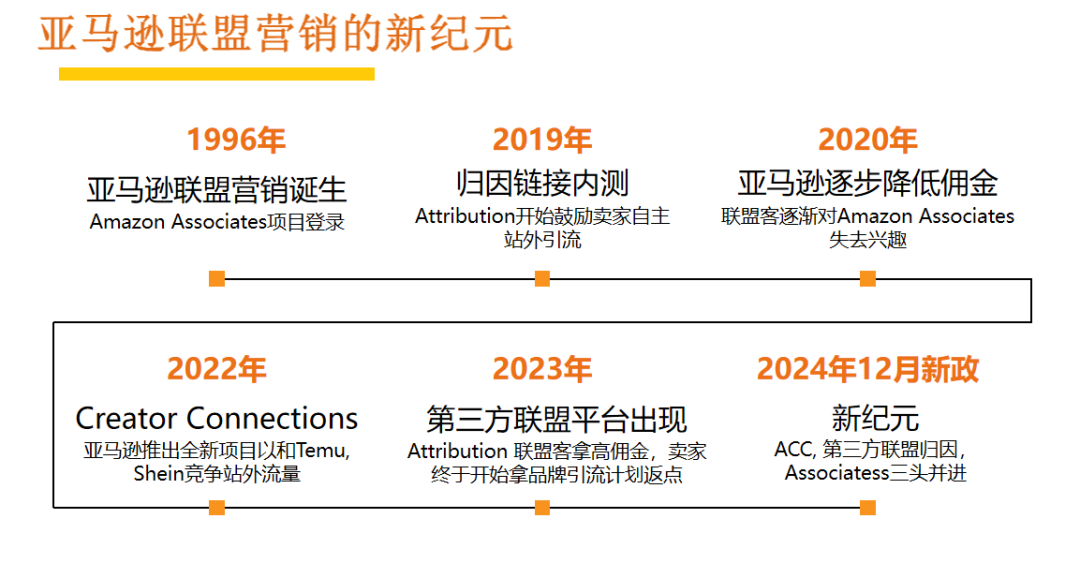 亚马逊联盟营销的新纪元

1996年
亚马逊联盟营销诞生
Amazon Associates项目登录

2019年
归因链接内测
Attribution开始鼓励卖家自主站外引流

2020年
亚马逊逐步降低佣金
联盟客逐渐对Amazon Associates失去兴趣

2022年
Creator Connections
亚马逊推出全新项目以和Temu, Shein竞争站外流量

2023年
第三方联盟平台出现
Attribution 联盟客拿高佣金，卖家终于开始拿品牌引流计划返点

2024年12月新政
新纪元
ACC, 第三方联盟归因，Associatess三头并进